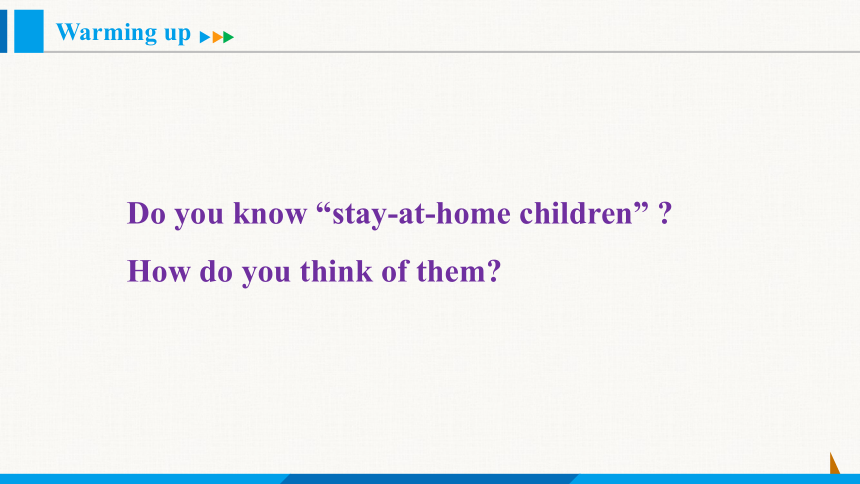 Warming up

Do you know “stay-at-home children” ?

How do you think of them?